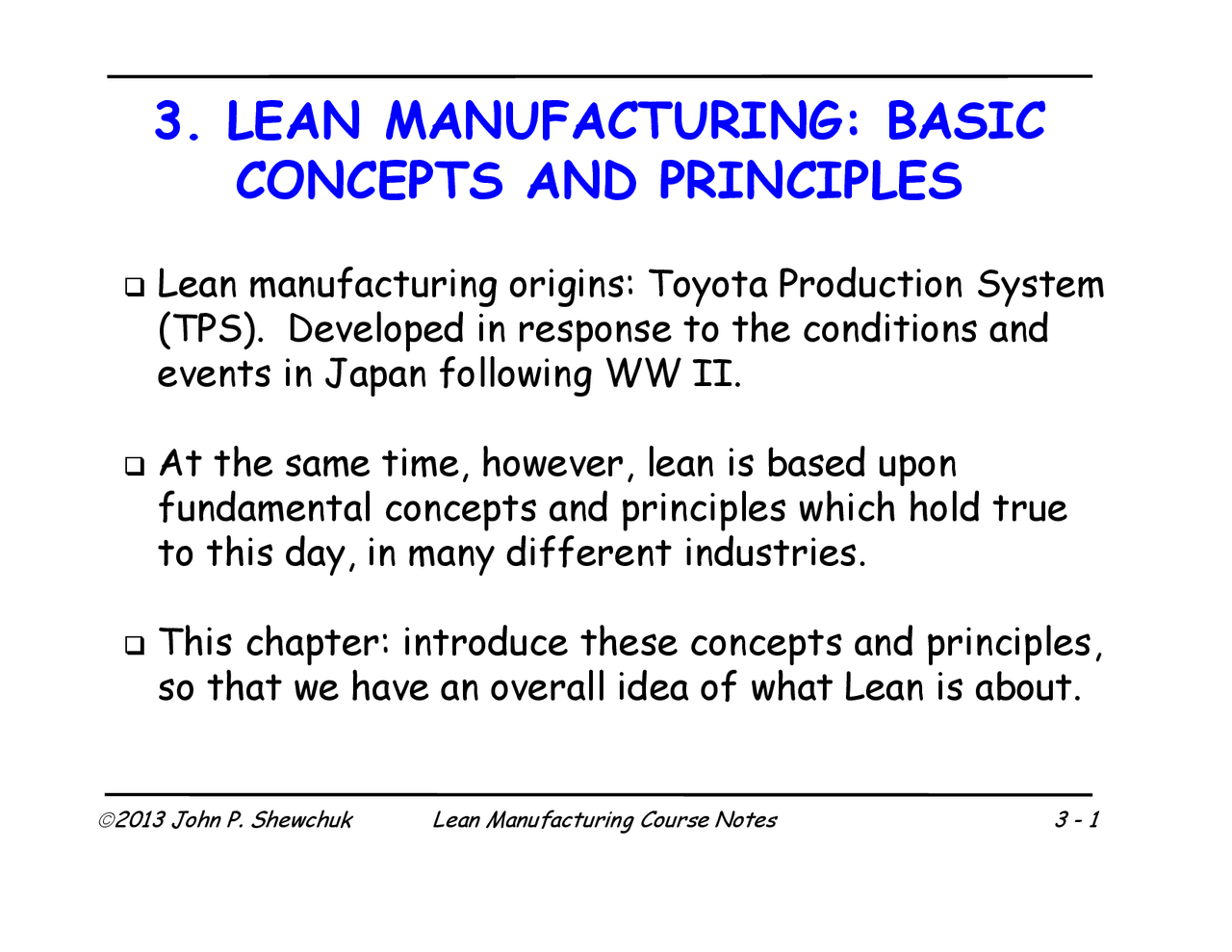 3. LEAN MANUFACTURING: BASIC CONCEPTS AND PRINCIPLES

❑ Lean manufacturing origins: Toyota Production System (TPS). Developed in response to the conditions and events in Japan following WW II.

❑ At the same time, however, lean is based upon fundamental concepts and principles which hold true to this day, in many different industries.

❑ This chapter: introduce these concepts and principles, so that we have an overall idea of what Lean is about.

©2013 John P. Shewchuk Lean Manufacturing Course Notes 3 - 1